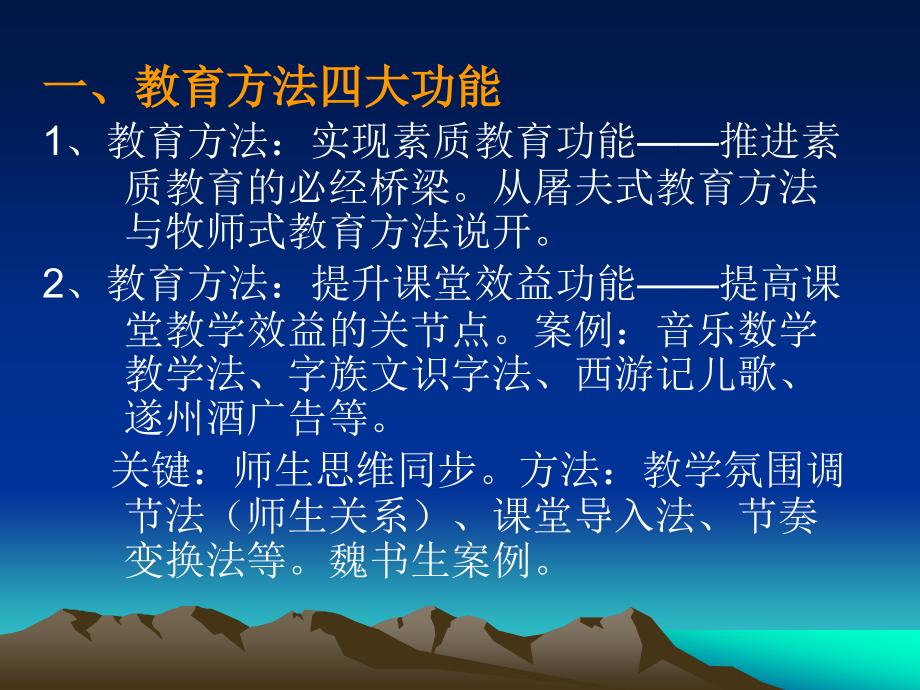 一、教育方法四大功能

1、教育方法：实现素质教育功能——推进素质教育的必经桥梁。从屠夫式教育方法与牧师式教育方法说开。

2、教育方法：提升课堂效益功能——提高课堂教学效益的关节点。案例：音乐数学教学法、字族文识字法、西游记儿歌、遂州酒广告等。

关键：师生思维同步。方法：教学氛围调节法（师生关系）、课堂导入法、节奏变换法等。魏书生案例。